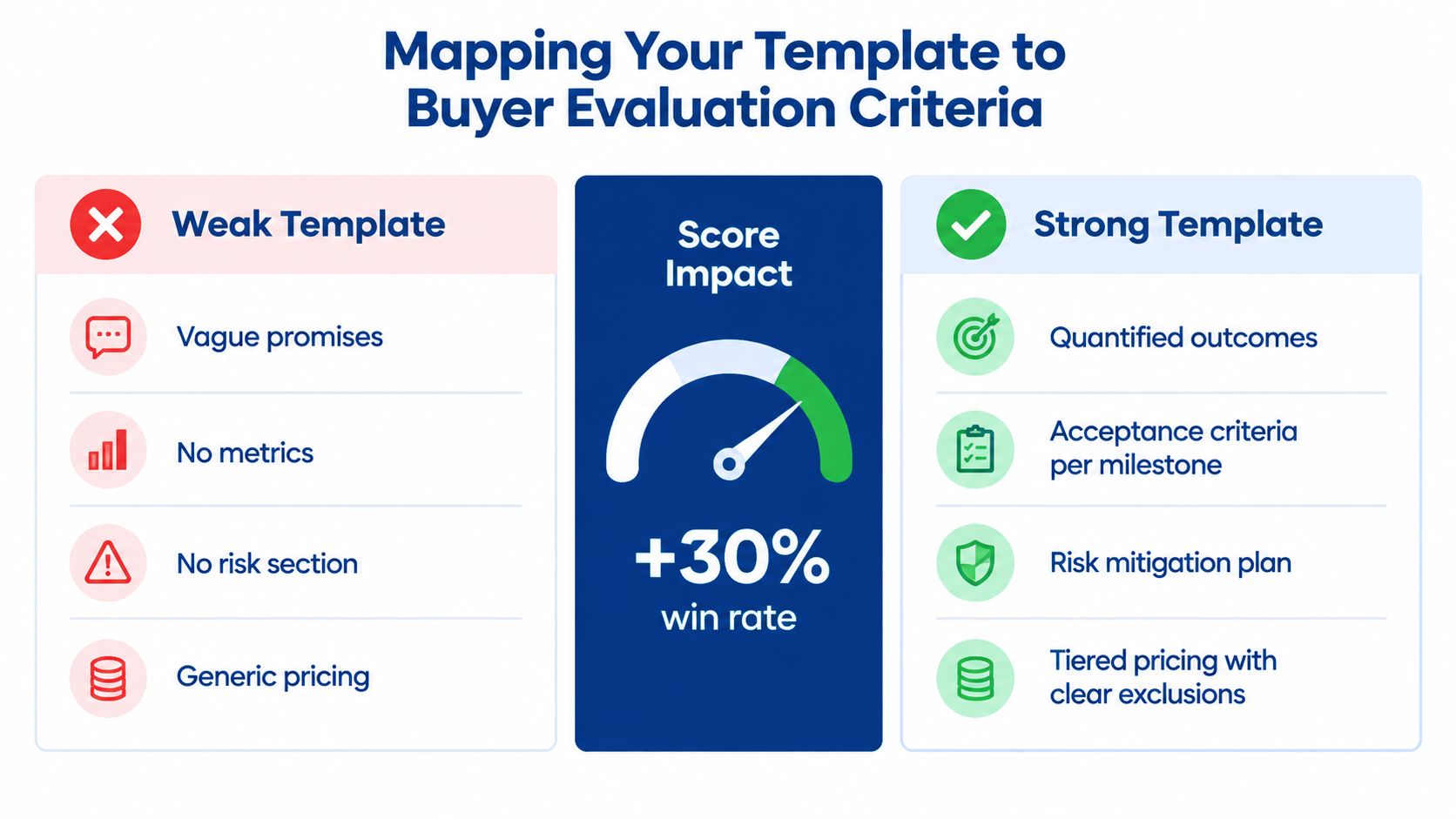 Mapping Your Template to Buyer Evaluation Criteria

Weak Template

Vague promises

No metrics

No risk section

Generic pricing

Score Impact

+30%
win rate

Strong Template

Quantified outcomes

Acceptance criteria per milestone

Risk mitigation plan

Tiered pricing with clear exclusions